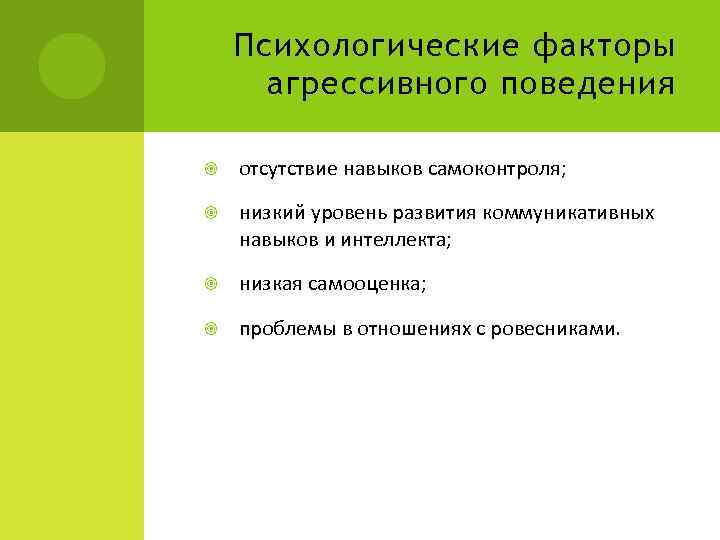 Психологические факторы агрессивного поведения

отсутствие навыков самоконтроля;

низкий уровень развития коммуникативных навыков и интеллекта;

низкая самооценка;

проблемы в отношениях с ровесниками.